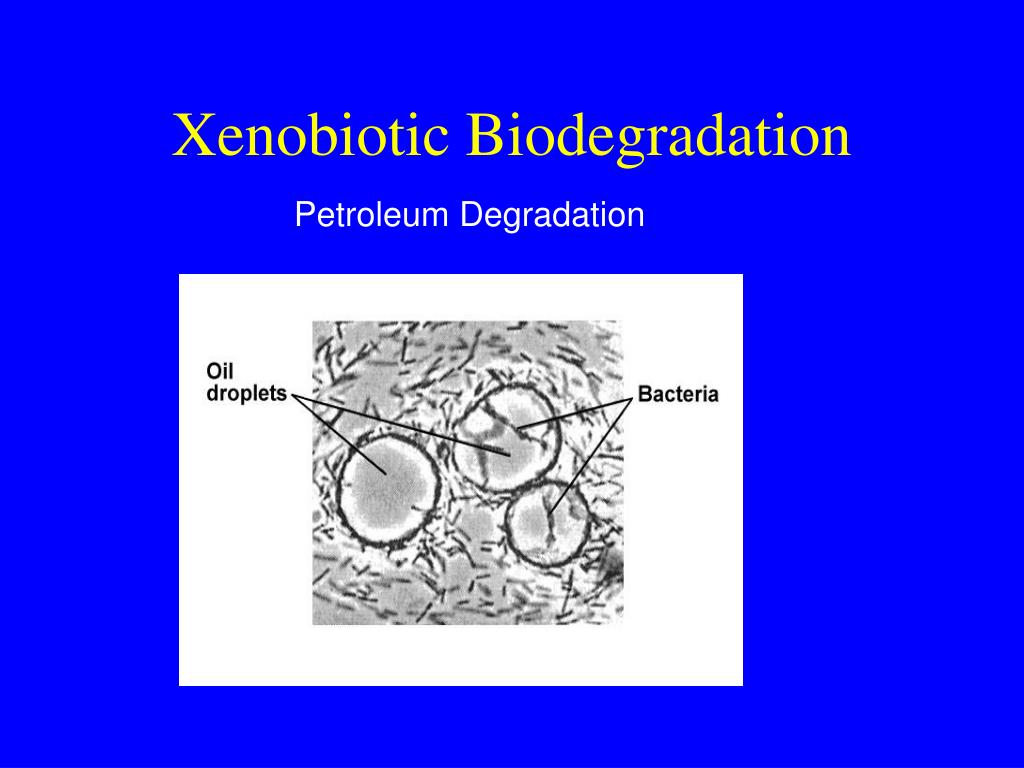 Xenobiotic Biodegradation

Petroleum Degradation

Oil droplets

Bacteria